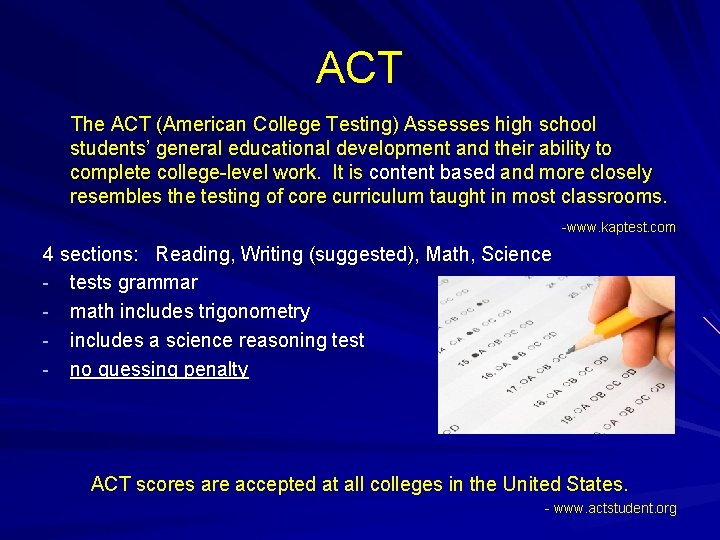 ACT

The ACT (American College Testing) Assesses high school students' general educational development and their ability to complete college-level work. It is content based and more closely resembles the testing of core curriculum taught in most classrooms.

-www.kaptest.com

4 sections: Reading, Writing (suggested), Math, Science
- tests grammar
- math includes trigonometry
- includes a science reasoning test
- no guessing penalty

15. A B C D
16. A B C D
17. A B C D
18. A B C D
19. A B C D

ACT scores are accepted at all colleges in the United States.

- www.actstudent.org